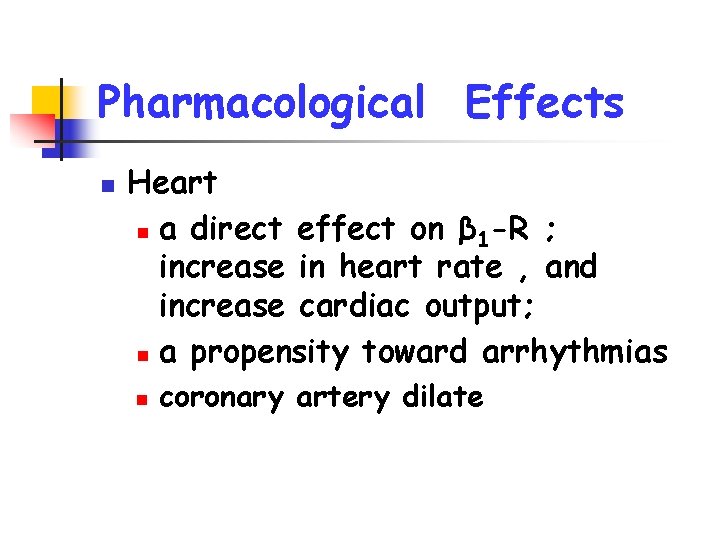 Pharmacological Effects

Heart

a direct effect on $\beta_1$-R ; increase in heart rate , and increase cardiac output;

a propensity toward arrhythmias

coronary artery dilate